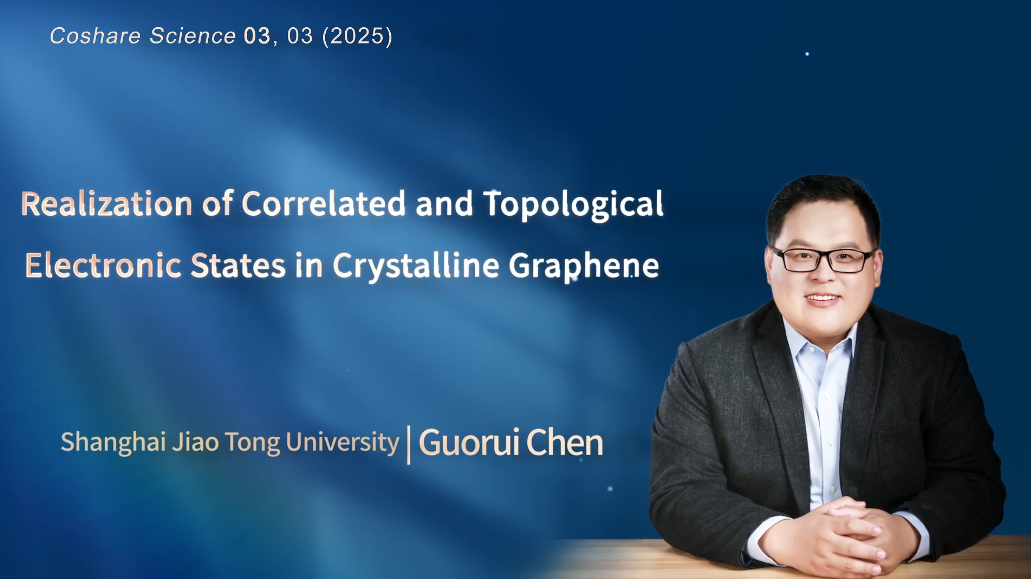 Coshare Science 03, 03 (2025)

Realization of Correlated and Topological Electronic States in Crystalline Graphene

Shanghai Jiao Tong University | Guorui Chen